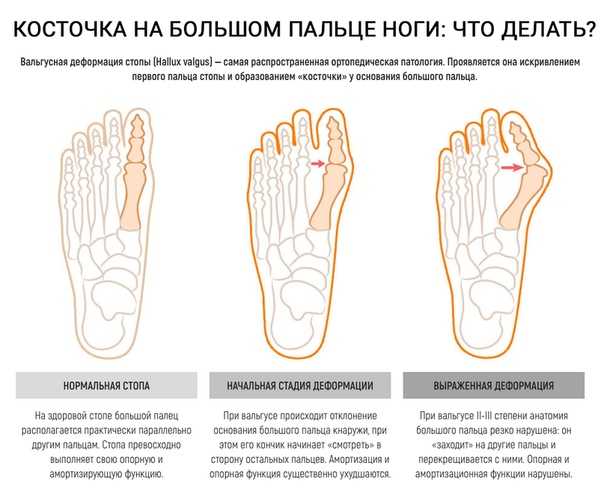 КОСТОЧКА НА БОЛЬШОМ ПАЛЬЦЕ НОГИ: ЧТО ДЕЛАТЬ?

Вальгусная деформация стопы (Hallux valgus) — самая распространенная ортопедическая патология. Проявляется она искривлением первого пальца стопы и образованием «косточки» у основания большого пальца.

НОРМАЛЬНАЯ СТОПА

На здоровой стопе большой палец располагается практически параллельно другим пальцам. Стопа превосходно выполняет свою опорную и амортизирующую функцию.

НАЧАЛЬНАЯ СТАДИЯ ДЕФОРМАЦИИ

При вальгусе происходит отклонение основания большого пальца кнаружи, при этом его кончик начинает «смотреть» в сторону остальных пальцев. Амортизация и опорная функция существенно ухудшаются.

ВЫРАЖЕННАЯ ДЕФОРМАЦИЯ

При вальгусе II-III степени анатомия большого пальца резко нарушена: он «заходит» на другие пальцы и перекрещивается с ними. Опорная и амортизационная функции нарушены.